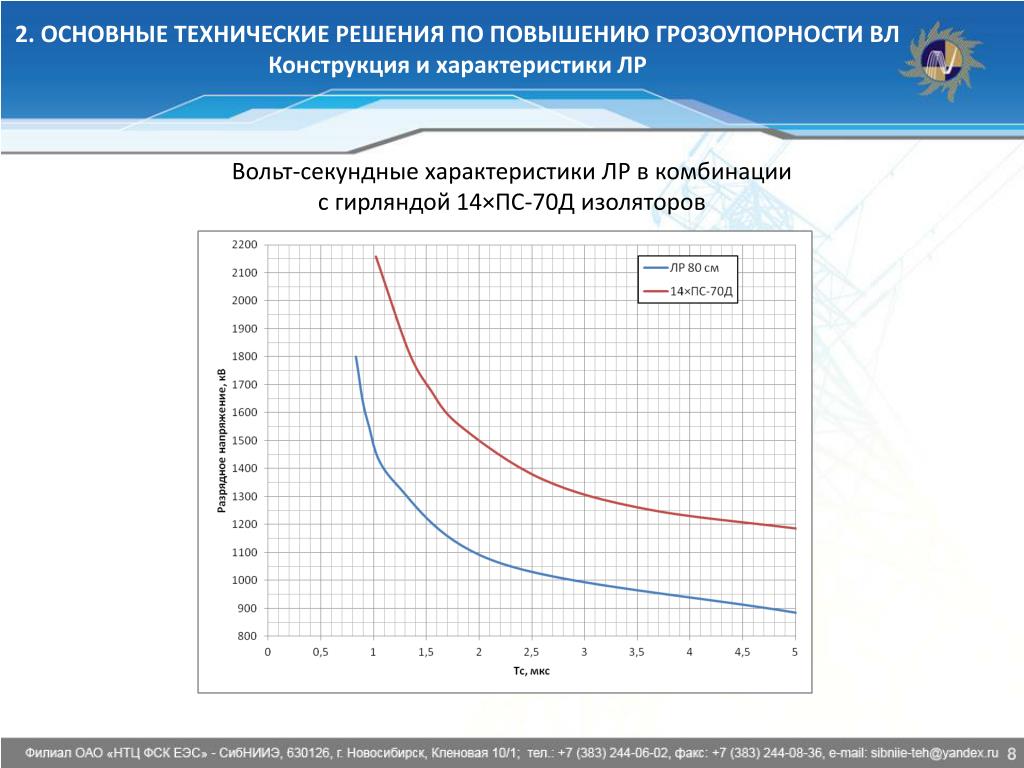 2. ОСНОВНЫЕ ТЕХНИЧЕСКИЕ РЕШЕНИЯ ПО ПОВЫШЕНИЮ ГРОЗОУПОРНОСТИ ВЛ
Конструкция и характеристики ЛР

Вольт-секундные характеристики ЛР в комбинации с гирляндой 14×ПС-70Д изоляторов

ЛР 80 см
14×ПС-70Д

Разрядное напряжение, кВ
2200
2100
2000
1900
1800
1700
1600
1500
1400
1300
1200
1100
1000
900
800

0 0,5 1 1,5 2 2,5 3 3,5 4 4,5 5
Тс, мкс

Филиал ОАО «НТЦ ФСК ЕЭС» - СибНИИЭ, 630126, г. Новосибирск, Кленовая 10/1; тел.: +7 (383) 244-06-02, факс: +7 (383) 244-08-36, e-mail: sibniie-teh@yandex.ru 8